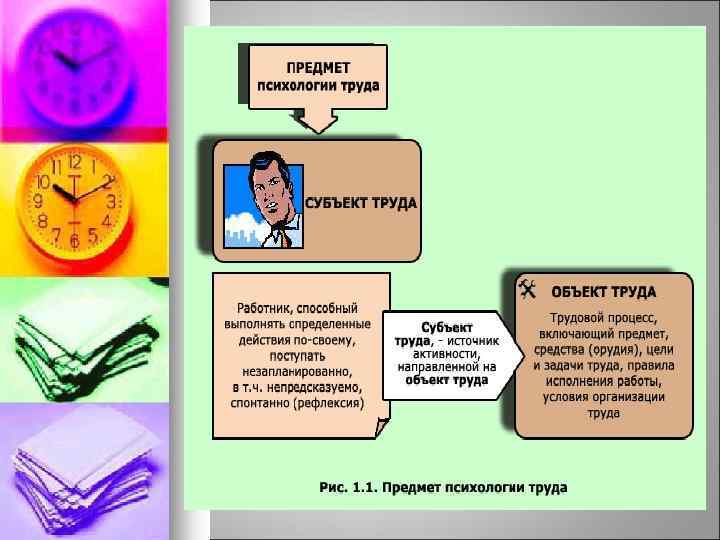 ПРЕДМЕТ психологии труда

СУБЪЕКТ ТРУДА

Работник, способный выполнять спределенные действия по-своему, поступать незапланированно, в т.ч. непредсказуемо, спонтанно (рефлексия)

Субъект труда, - источник активности, направленной на объект труда

ОБЪЕКТ ТРУДА

Трудовой процесс, включающий предмет, средства (орудия), цели и задачи труда, правила исполнения работы, условия организации труда

Рис. 1.1. Предмет психологии труда